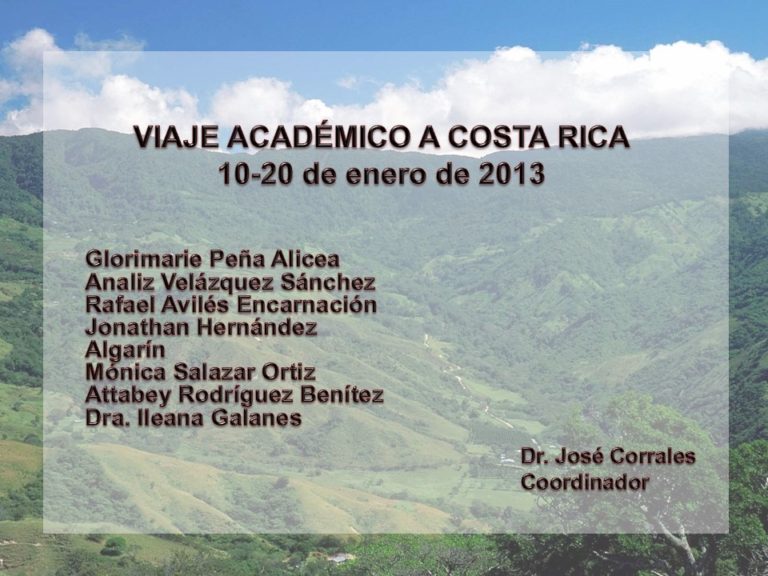 VIAJE ACADÉMICO A COSTA RICA
10-20 de enero de 2013

Glorimarie Peña Alicea
Analiz Velázquez Sánchez
Rafael Avilés Encarnación
Jonathan Hernández Algarín
Mónica Salazar Ortiz
Attabey Rodríguez Benítez
Dra. Ileana Galanes

Dr. José Corrales
Coordinador